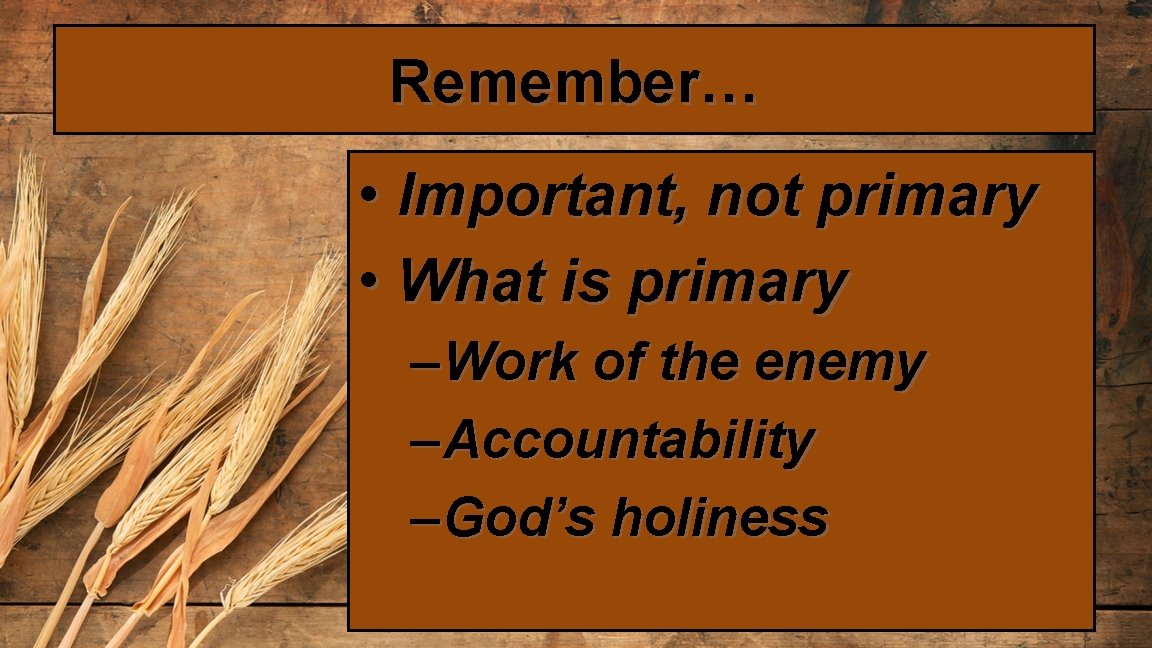 Remember…

• Important, not primary
• What is primary
 – Work of the enemy
 – Accountability
 – God’s holiness